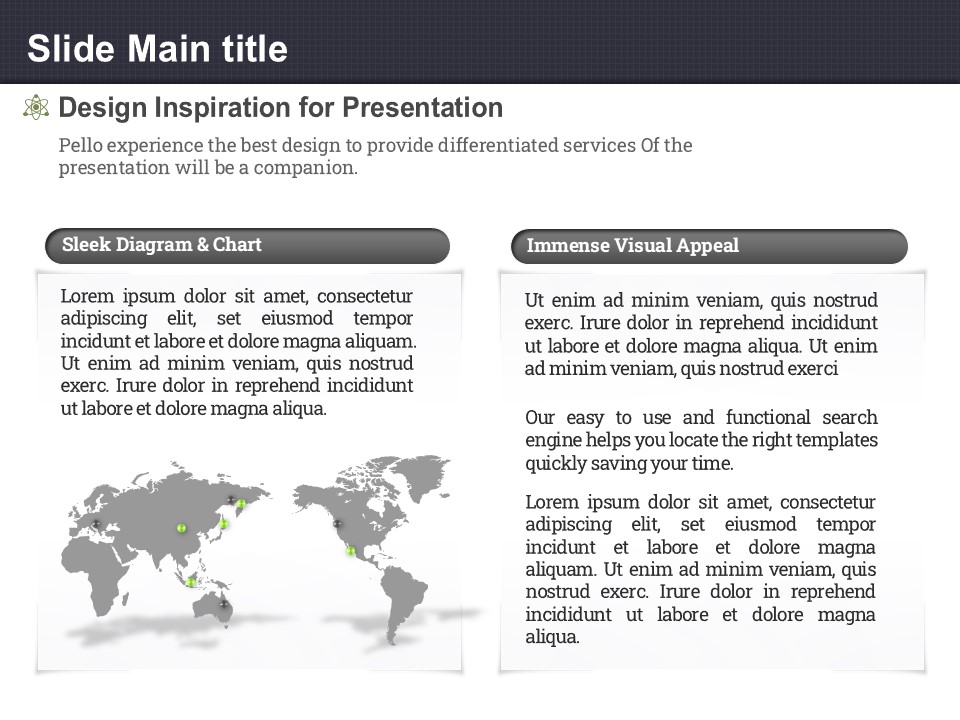 Slide Main title

Design Inspiration for Presentation

Pello experience the best design to provide differentiated services Of the presentation will be a companion.

Sleek Diagram & Chart

Lorem ipsum dolor sit amet, consectetur adipiscing elit, set eiusmod tempor incidunt et labore et dolore magna aliquam. Ut enim ad minim veniam, quis nostrud exerc. Irure dolor in reprehend incididunt ut labore et dolore magna aliqua.

Immense Visual Appeal

Ut enim ad minim veniam, quis nostrud exerc. Irure dolor in reprehend incididunt ut labore et dolore magna aliqua. Ut enim ad minim veniam, quis nostrud exerci

Our easy to use and functional search engine helps you locate the right templates quickly saving your time.

Lorem ipsum dolor sit amet, consectetur adipiscing elit, set eiusmod tempor incidunt et labore et dolore magna aliquam. Ut enim ad minim veniam, quis nostrud exerc. Irure dolor in reprehend incididunt ut labore et dolore magna aliqua.